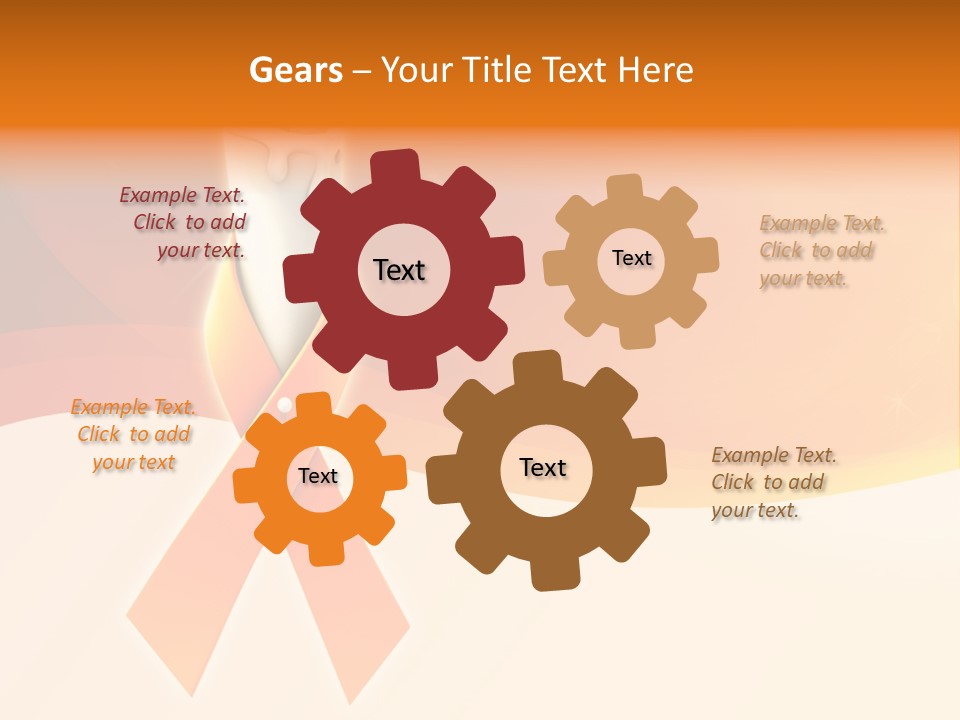 Gears – Your Title Text Here

Example Text. Click to add your text.

Text

Text

Example Text. Click to add your text.

Example Text. Click to add your text

Text

Text

Example Text. Click to add your text.